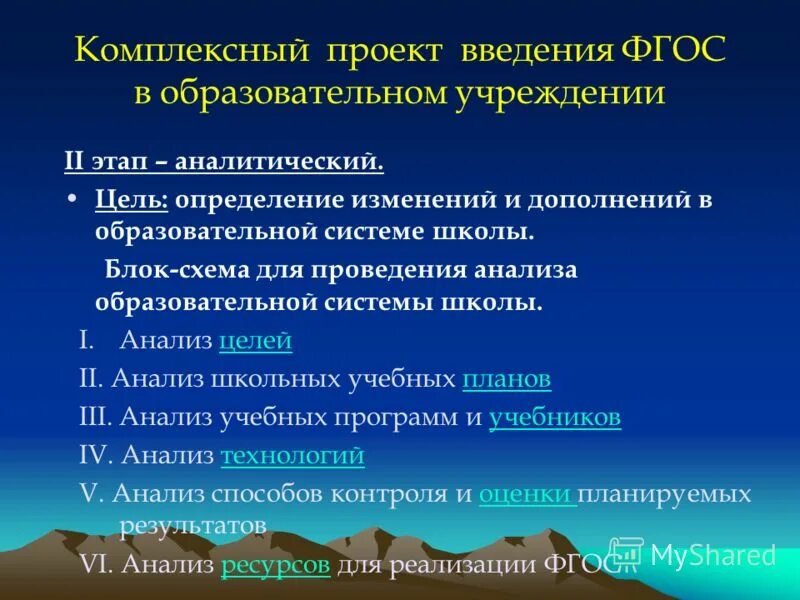 Комплексный проект введения ФГОС в образовательном учреждении

II этап – аналитический.

• Цель: определение изменений и дополнений в образовательной системе школы.

Блок-схема для проведения анализа образовательной системы школы.

I. Анализ целей

II. Анализ школьных учебных планов

III. Анализ учебных программ и учебников

IV. Анализ технологий

V. Анализ способов контроля и оценки планируемых результатов

VI. Анализ ресурсов для реализации ФГОС

MyShared